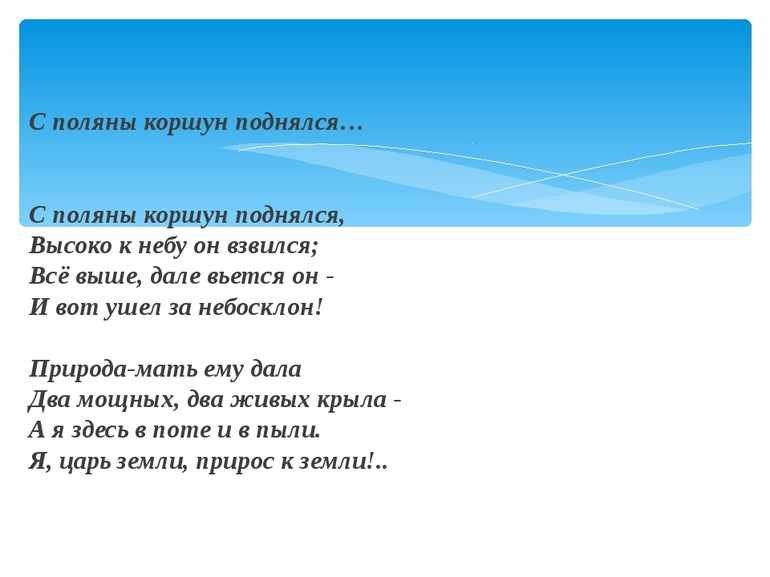 С поляны коршун поднялся…

С поляны коршун поднялся,
Высоко к небу он взвился;
Всё выше, дале вьется он -
И вот ушел за небосклон!

Природа-мать ему дала
Два мощных, два живых крыла -
А я здесь в поте и в пыли.
Я, царь земли, прирос к земли!..